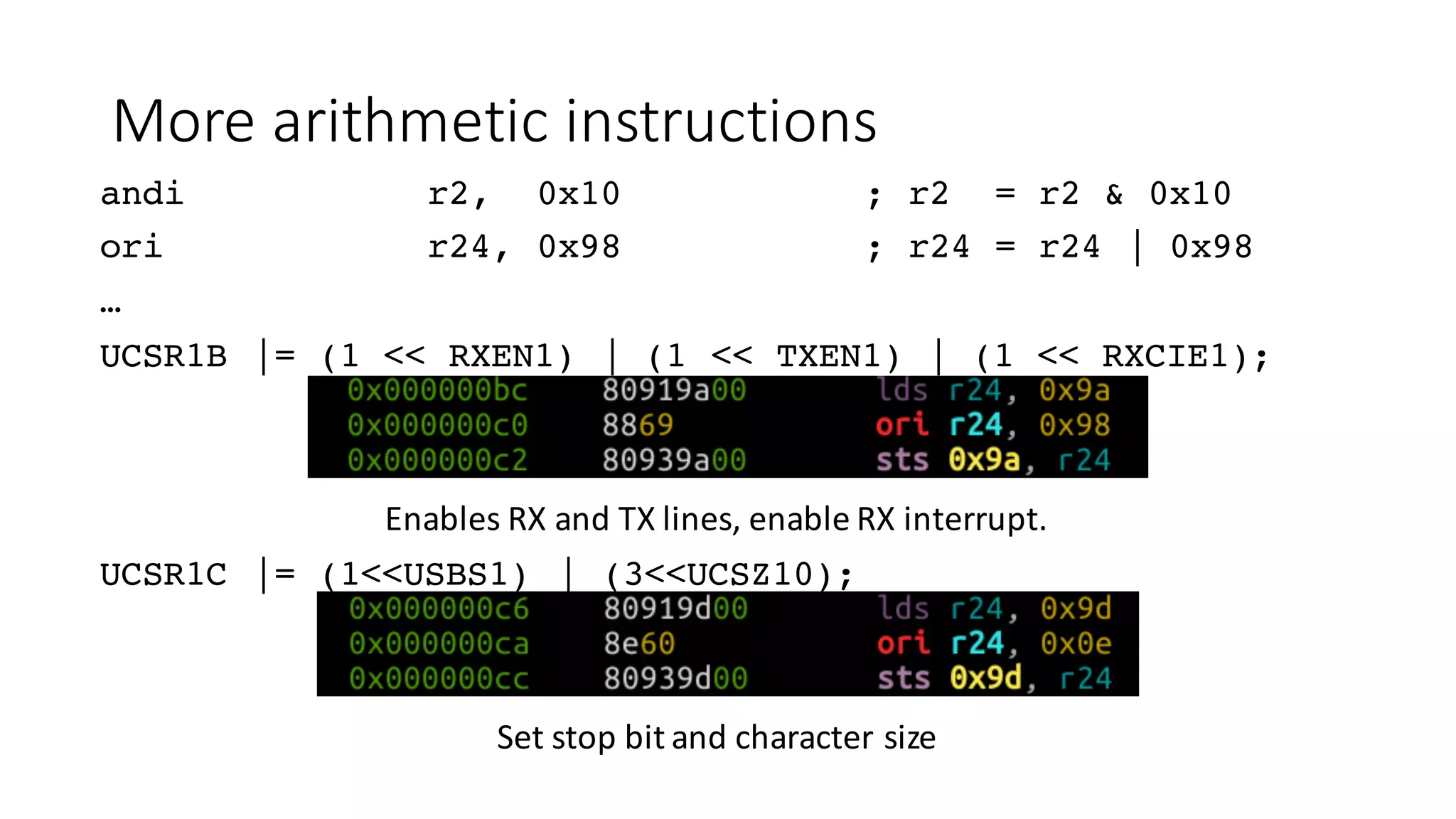 More arithmetic instructions

andi r2, 0x10 ; r2 = r2 & 0x10
ori r24, 0x98 ; r24 = r24 | 0x98
…
UCSR1B |= (1 << RXEN1) | (1 << TXEN1) | (1 << RXCIE1);

0x000000bc 80919a00 lds r24, 0x9a
0x000000c0 8869 ori r24, 0x98
0x000000c2 80939a00 sts 0x9a, r24

Enables RX and TX lines, enable RX interrupt.

UCSR1C |= (1<<USBS1) | (3<<UCSZ10);

0x000000c6 80919d00 lds r24, 0x9d
0x000000ca 8e60 ori r24, 0x0e
0x000000cc 80939d00 sts 0x9d, r24

Set stop bit and character size